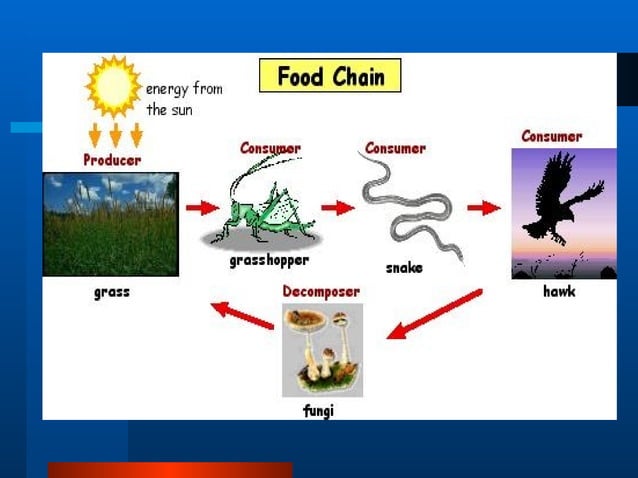 Food Chain

energy from the sun

Producer

grass

Consumer

grasshopper

Consumer

snake

Consumer

hawk

Decomposer

fungi